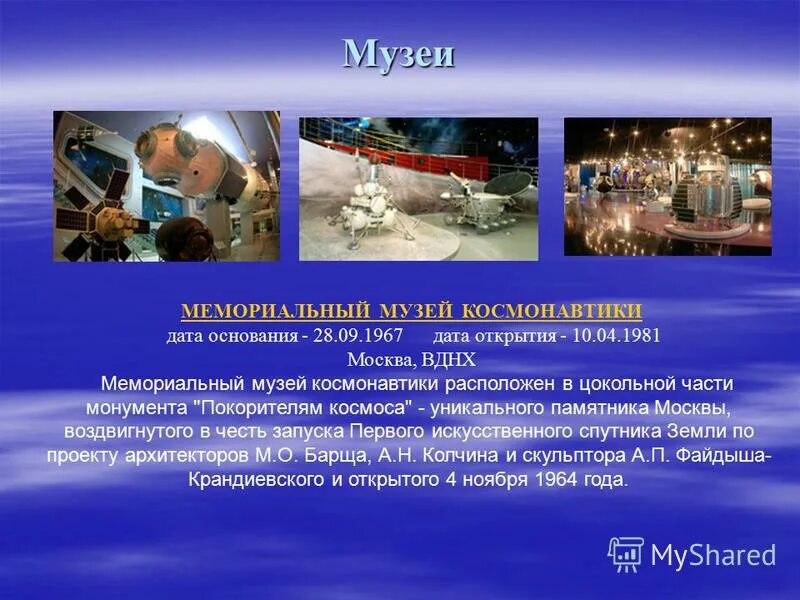 Музеи

МЕМОРИАЛЬНЫЙ МУЗЕЙ КОСМОНАВТИКИ

дата основания - 28.09.1967 дата открытия - 10.04.1981

Москва, ВДНХ

Мемориальный музей космонавтики расположен в цокольной части монумента "Покорителям космоса" - уникального памятника Москвы, воздвигнутого в честь запуска Первого искусственного спутника Земли по проекту архитекторов М.О. Барща, А.Н. Колчина и скульптора А.П. Файдыша-Крандиевского и открытого 4 ноября 1964 года.

MyShared